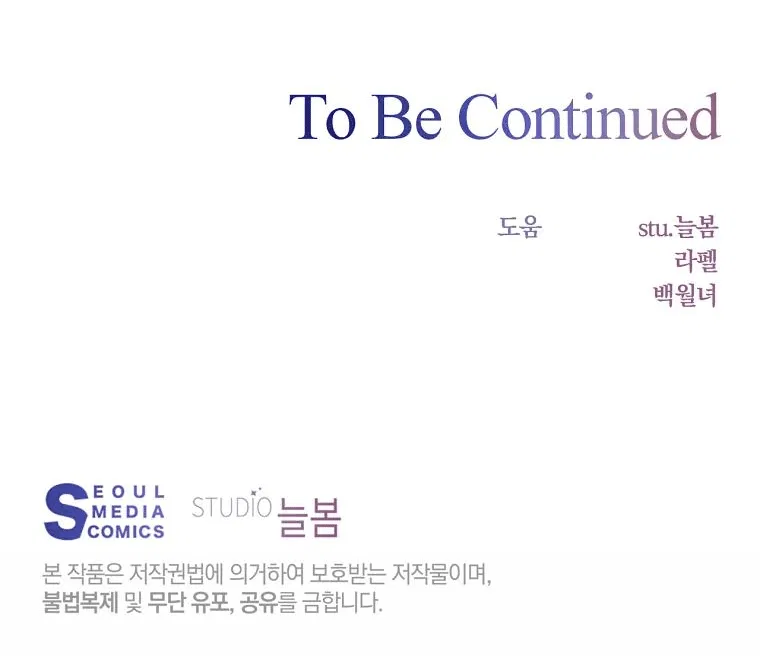 To Be Continued

도움 stu.늘봄
라펠
백월녀

SEOUL MEDIA COMICS

STUDIO 늘봄

본 작품은 저작권법에 의거하여 보호받는 저작물이며, 불법복제 및 무단 유포, 공유를 금합니다.